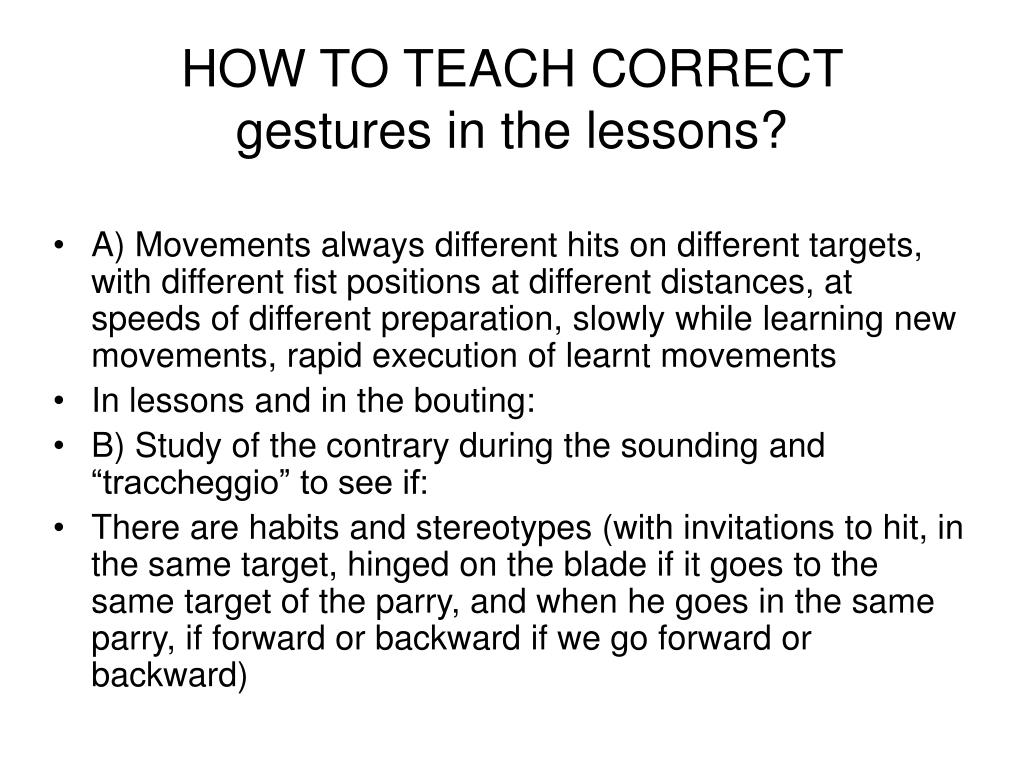 HOW TO TEACH CORRECT gestures in the lessons?

• A) Movements always different hits on different targets, with different fist positions at different distances, at speeds of different preparation, slowly while learning new movements, rapid execution of learnt movements
• In lessons and in the bouting:
• B) Study of the contrary during the sounding and “traccheggio” to see if:
• There are habits and stereotypes (with invitations to hit, in the same target, hinged on the blade if it goes to the same target of the parry, and when he goes in the same parry, if forward or backward if we go forward or backward)